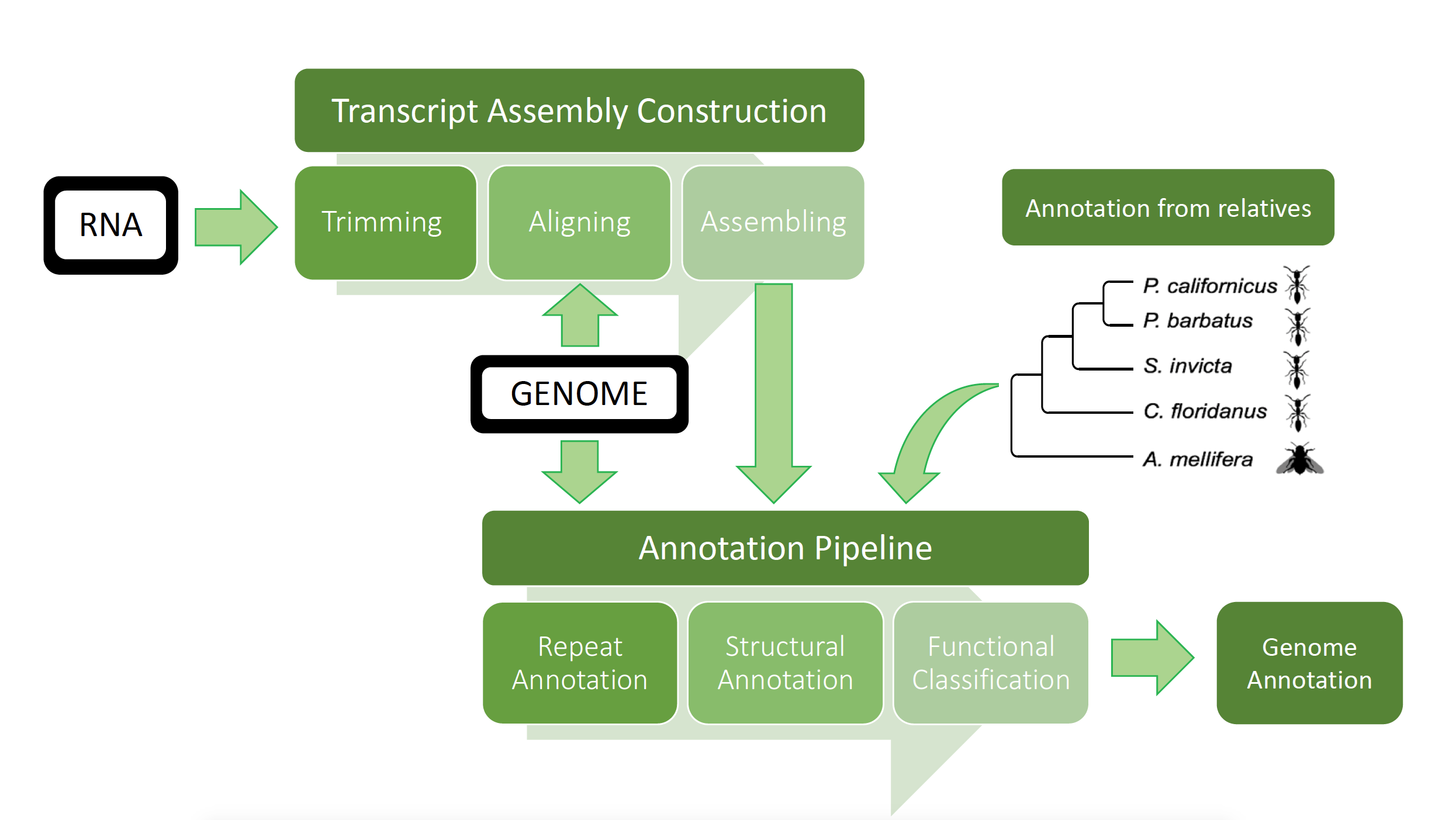 Transcript Assembly Construction

RNA

Trimming

Aligning

Assembling

Annotation from relatives

P. californicus

P. barbatus

S. invicta

C. floridanus

A. mellifera

GENOME

Annotation Pipeline

Repeat Annotation

Structural Annotation

Functional Classification

Genome Annotation